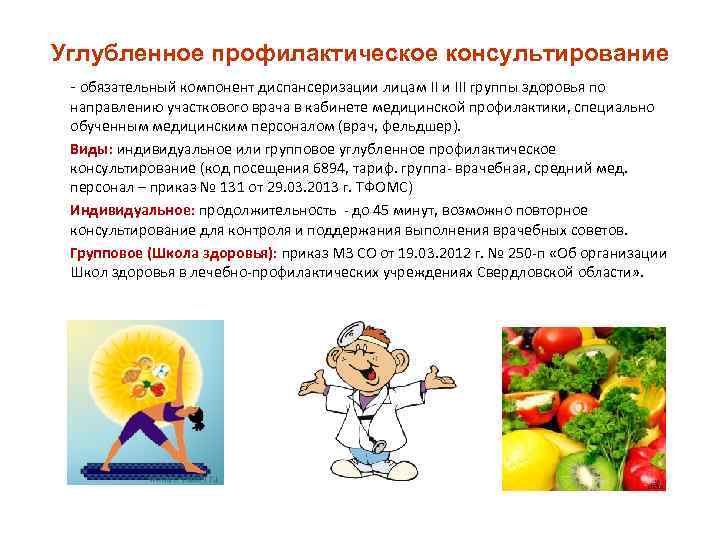 Углубленное профилактическое консультирование

- обязательный компонент диспансеризации лицам II и III группы здоровья по направлению участкового врача в кабинете медицинской профилактики, специально обученным медицинским персоналом (врач, фельдшер).

Виды: индивидуальное или групповое углубленное профилактическое консультирование (код посещения 6894, тариф. группа- врачебная, средний мед. персонал – приказ № 131 от 29.03.2013 г. ТФОМС)

Индивидуальное: продолжительность - до 45 минут, возможно повторное консультирование для контроля и поддержания выполнения врачебных советов.

Групповое (Школа здоровья): приказ МЗ СО от 19.03.2012 г. № 250-п «Об организации Школ здоровья в лечебно-профилактических учреждениях Свердловской области».